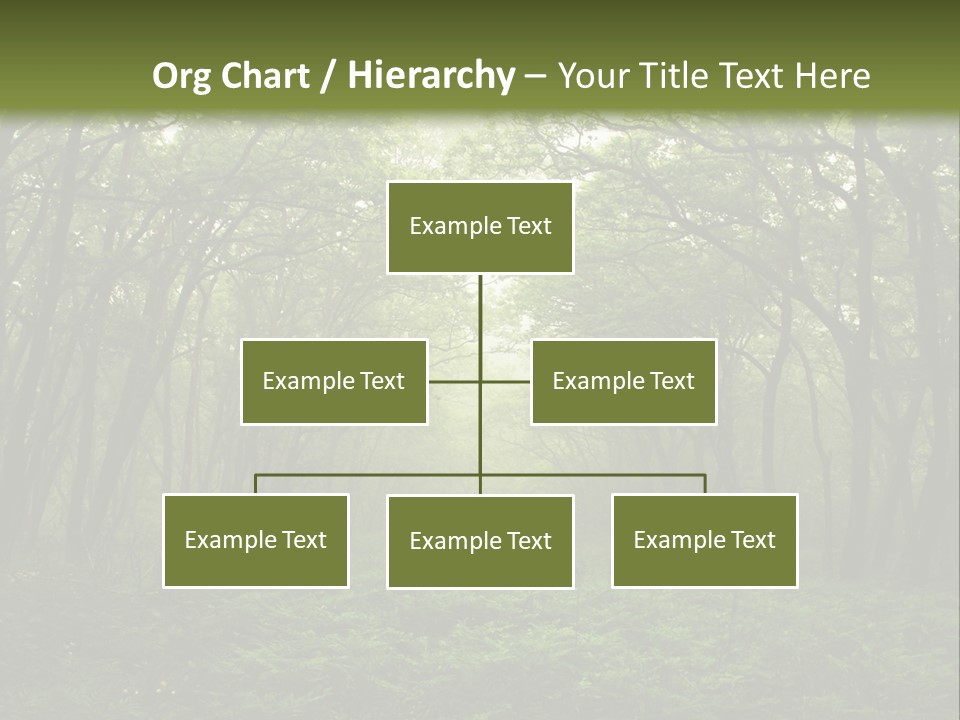 Org Chart / Hierarchy – Your Title Text Here

Example Text

Example Text

Example Text

Example Text

Example Text

Example Text